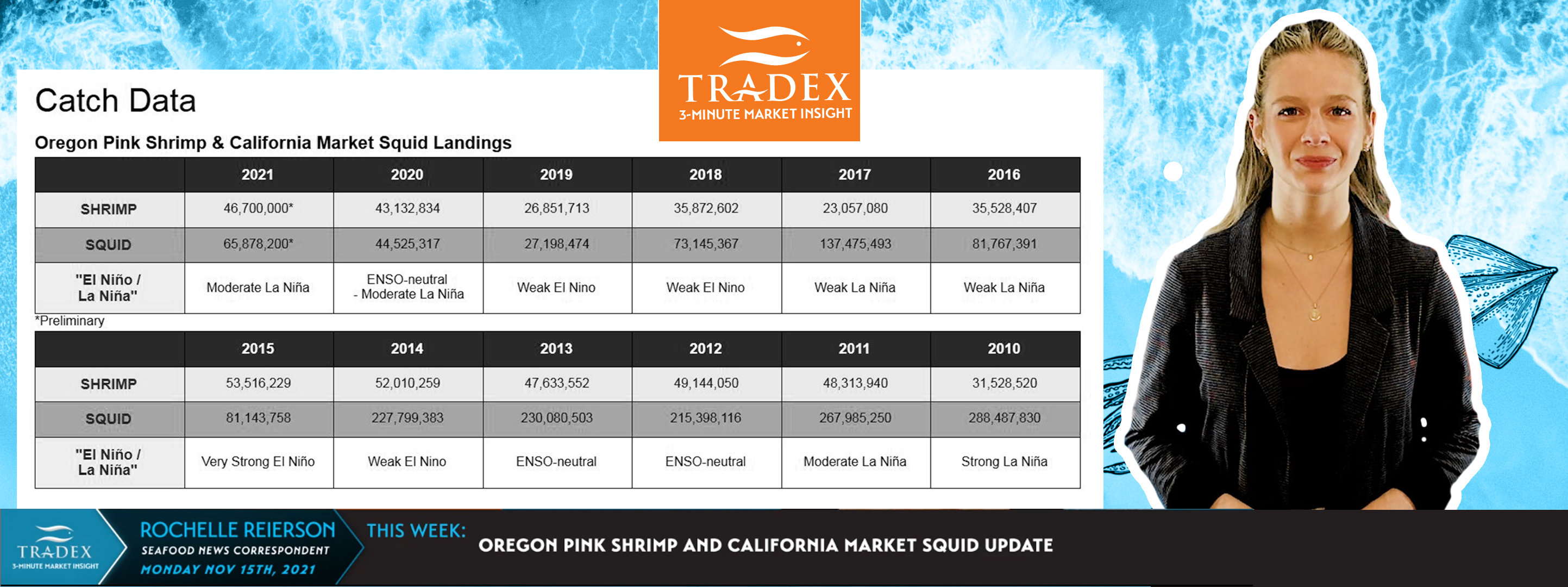 TRADEX
3-MINUTE MARKET INSIGHT

Catch Data

Oregon Pink Shrimp & California Market Squid Landings

| | 2021 | 2020 | 2019 | 2018 | 2017 | 2016 |
|---|---|---|---|---|---|---|
| SHRIMP | 46,700,000* | 43,132,834 | 26,851,713 | 35,872,602 | 23,057,080 | 35,528,407 |
| SQUID | 65,878,200* | 44,525,317 | 27,198,474 | 73,145,367 | 137,475,493 | 81,767,391 |
| "El Niño / La Niña" | Moderate La Niña | ENSO-neutral - Moderate La Niña | Weak El Nino | Weak El Nino | Weak La Niña | Weak La Niña |

*Preliminary

| | 2015 | 2014 | 2013 | 2012 | 2011 | 2010 |
|---|---|---|---|---|---|---|
| SHRIMP | 53,516,229 | 52,010,259 | 47,633,552 | 49,144,050 | 48,313,940 | 31,528,520 |
| SQUID | 81,143,758 | 227,799,383 | 230,080,503 | 215,398,116 | 267,985,250 | 288,487,830 |
| "El Niño / La Niña" | Very Strong El Niño | Weak El Nino | ENSO-neutral | ENSO-neutral | Moderate La Niña | Strong La Niña |

TRADEX
3-MINUTE MARKET INSIGHT
ROCHELLE REIERSON
SEAFOOD NEWS CORRESPONDENT
MONDAY NOV 15TH, 2021
THIS WEEK:
OREGON PINK SHRIMP AND CALIFORNIA MARKET SQUID UPDATE